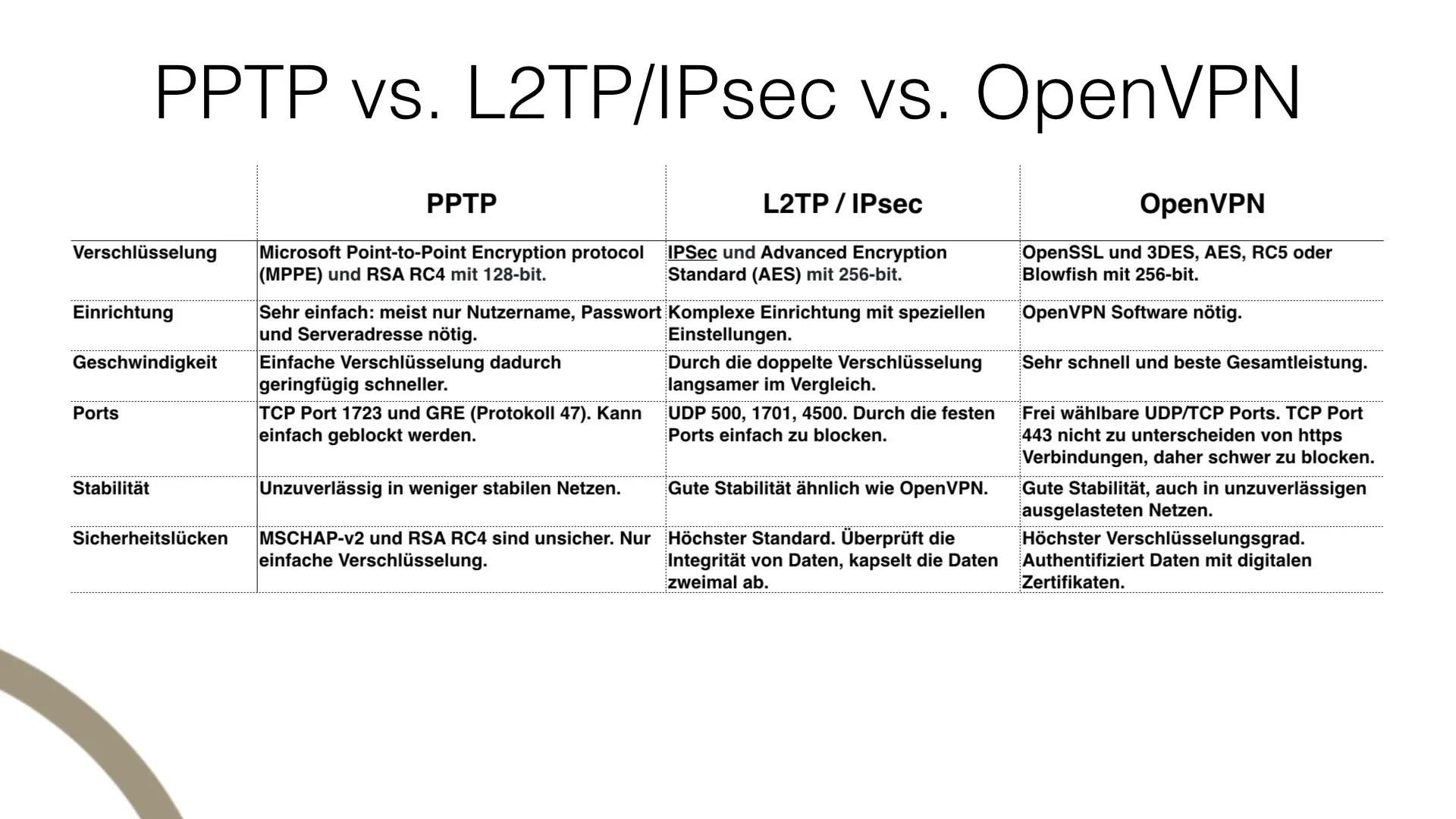 PPTP vs. L2TP/IPsec vs. OpenVPN

| | PPTP | L2TP / IPsec | OpenVPN |
|---|---|---|---|
| Verschlüsselung | Microsoft Point-to-Point Encryption protocol (MPPE) und RSA RC4 mit 128-bit. | IPSec und Advanced Encryption Standard (AES) mit 256-bit. | OpenSSL und 3DES, AES, RC5 oder Blowfish mit 256-bit. |
| Einrichtung | Sehr einfach: meist nur Nutzername, Passwort und Serveradresse nötig. | Komplexe Einrichtung mit speziellen Einstellungen. | OpenVPN Software nötig. |
| Geschwindigkeit | Einfache Verschlüsselung dadurch geringfügig schneller. | Durch die doppelte Verschlüsselung langsamer im Vergleich. | Sehr schnell und beste Gesamtleistung. |
| Ports | TCP Port 1723 und GRE (Protokoll 47). Kann einfach geblockt werden. | UDP 500, 1701, 4500. Durch die festen Ports einfach zu blocken. | Frei wählbare UDP/TCP Ports. TCP Port 443 nicht zu unterscheiden von https Verbindungen, daher schwer zu blocken. |
| Stabilität | Unzuverlässig in weniger stabilen Netzen. | Gute Stabilität ähnlich wie OpenVPN. | Gute Stabilität, auch in unzuverlässigen ausgelasteten Netzen. |
| Sicherheitslücken | MSCHAP-v2 und RSA RC4 sind unsicher. Nur einfache Verschlüsselung. | Höchster Standard. Überprüft die Integrität von Daten, kapselt die Daten zweimal ab. | Höchster Verschlüsselungsgrad. Authentifiziert Daten mit digitalen Zertifikaten. |